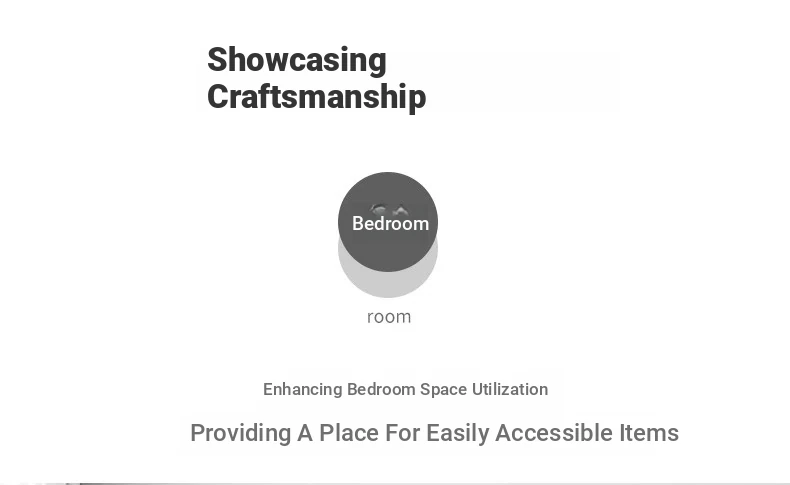 Showcasing Craftsmanship

Bedroom

room

Enhancing Bedroom Space Utilization

Providing A Place For Easily Accessible Items